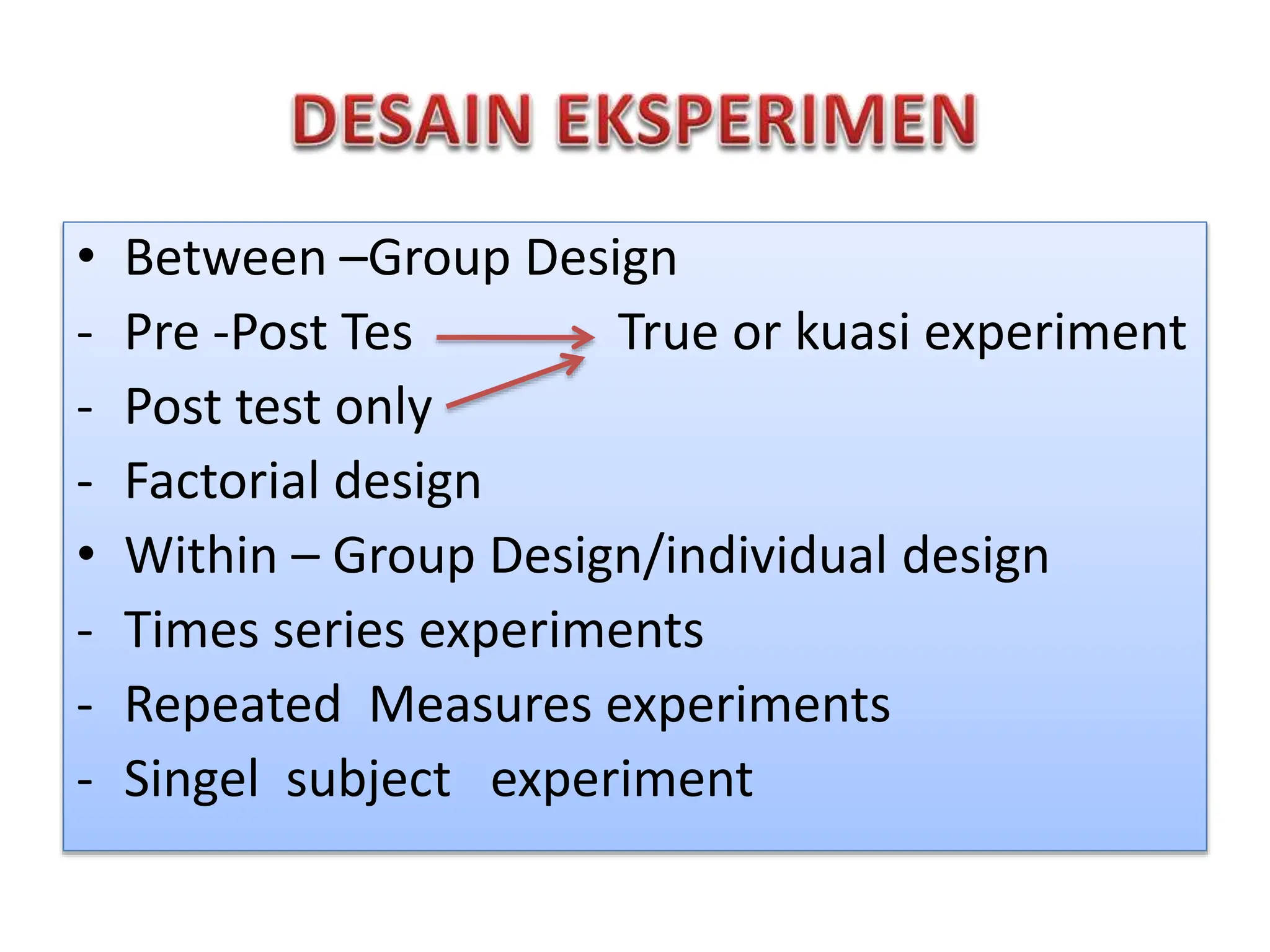 DESAIN EKSPERIMEN

• Between –Group Design
- Pre -Post Tes
True or kuasi experiment
- Post test only
- Factorial design
• Within – Group Design/individual design
- Times series experiments
- Repeated Measures experiments
- Singel subject experiment